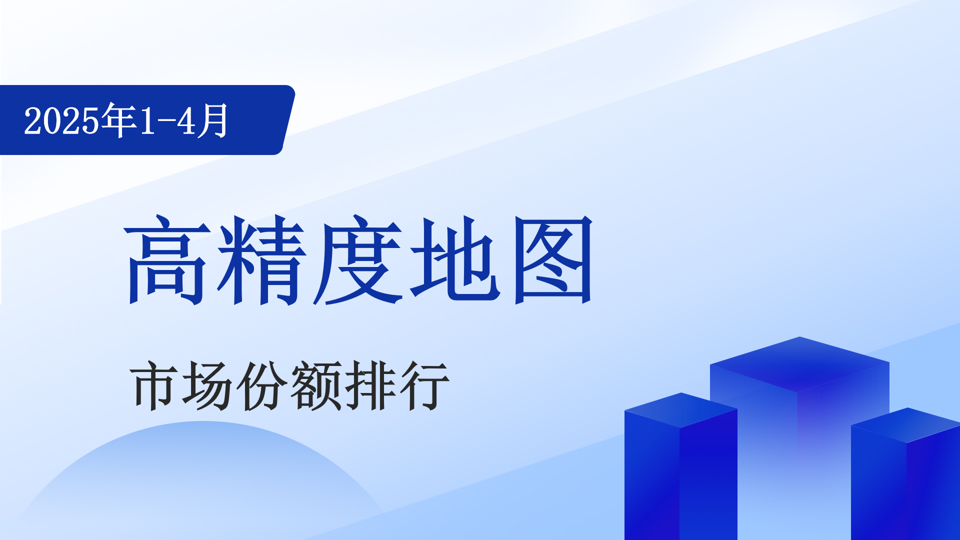 2025年1-4月

高精度地图

市场份额排行